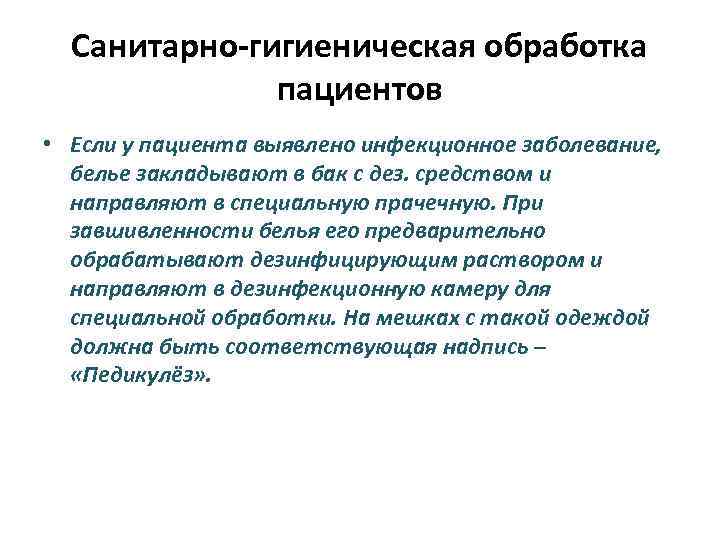 Санитарно-гигиеническая обработка пациентов

• Если у пациента выявлено инфекционное заболевание, белье закладывают в бак с дез. средством и направляют в специальную прачечную. При завшивленности белья его предварительно обрабатывают дезинфицирующим раствором и направляют в дезинфекционную камеру для специальной обработки. На мешках с такой одеждой должна быть соответствующая надпись – «Педикулёз».